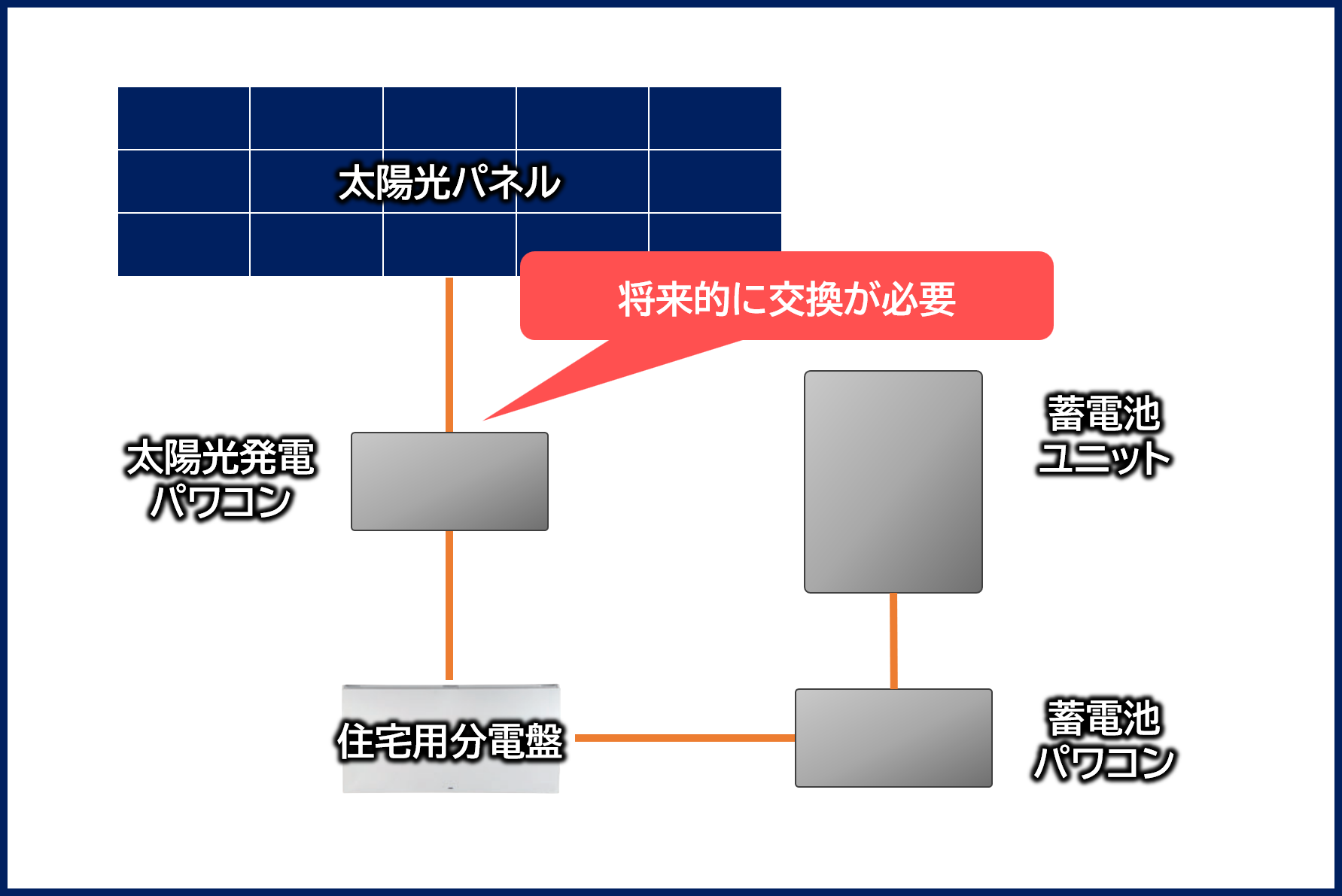 太陽光パネル

将来的に交換が必要

太陽光発電
パワコン

蓄電池
ユニット

住宅用分電盤

蓄電池
パワコン